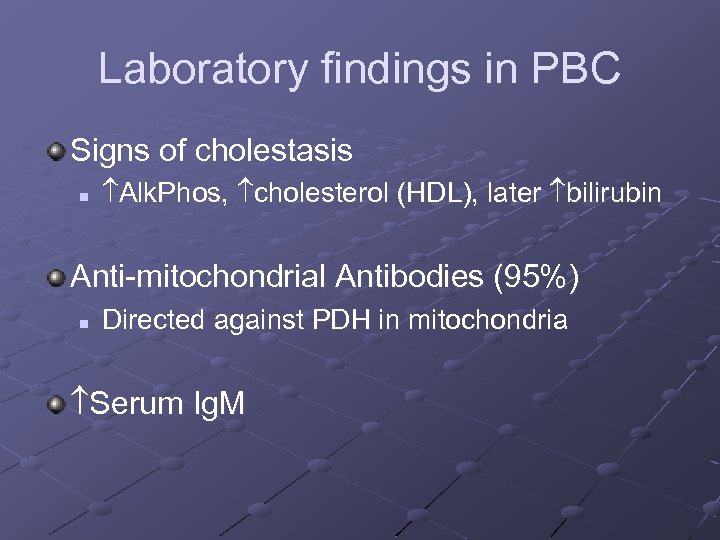 Laboratory findings in PBC

Signs of cholestasis

↑AlkPhos, ↑cholesterol (HDL), later ↑bilirubin

Anti-mitochondrial Antibodies (95%)

Directed against PDH in mitochondria

↑Serum IgM